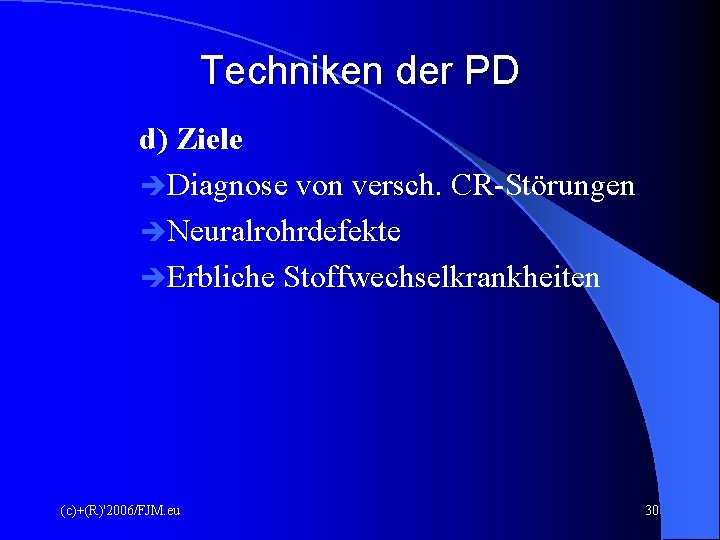 Techniken der PD

d) Ziele

➔Diagnose von versch. CR-Störungen

➔Neuralrohrdefekte

➔Erbliche Stoffwechselkrankheiten

(c)+(R)'2006/FJM.eu

30